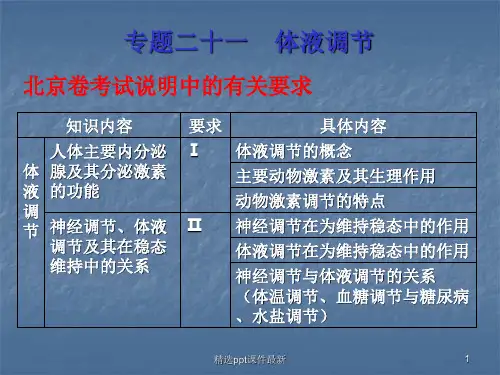 专题二十一　体液调节

北京卷考试说明中的有关要求

| 知识内容 | | 要求 | 具体内容 |
|---|---|---|---|
| 体液调节 | 人体主要内分泌腺及其分泌激素的功能 | I | 体液调节的概念 |
| | | | 主要动物激素及其生理作用 |
| | | | 动物激素调节的特点 |
| | 神经调节、体液调节及其在稳态维持中的关系 | II | 神经调节在为维持稳态中的作用 |
| | | | 体液调节在为维持稳态中的作用 |
| | | | 神经调节与体液调节的关系（体温调节、血糖调节与糖尿病、水盐调节） |

精选ppt课件最新

1